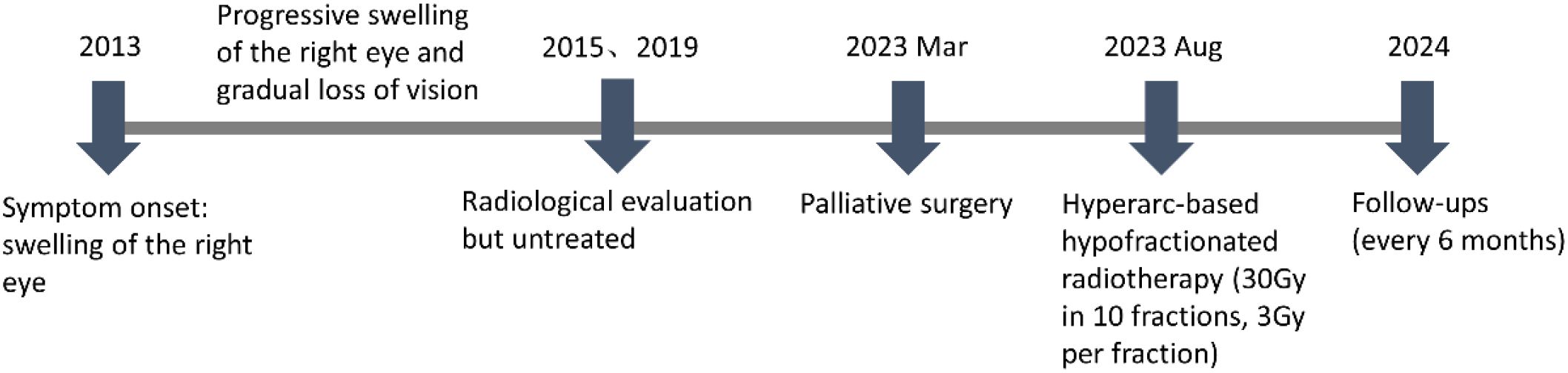 2013

Progressive swelling of the right eye and gradual loss of vision

2015、2019

2023 Mar

2023 Aug

2024

Symptom onset: swelling of the right eye

Radiological evaluation but untreated

Palliative surgery

Hyperarc-based hypofractionated radiotherapy (30Gy in 10 fractions, 3Gy per fraction)

Follow-ups (every 6 months)